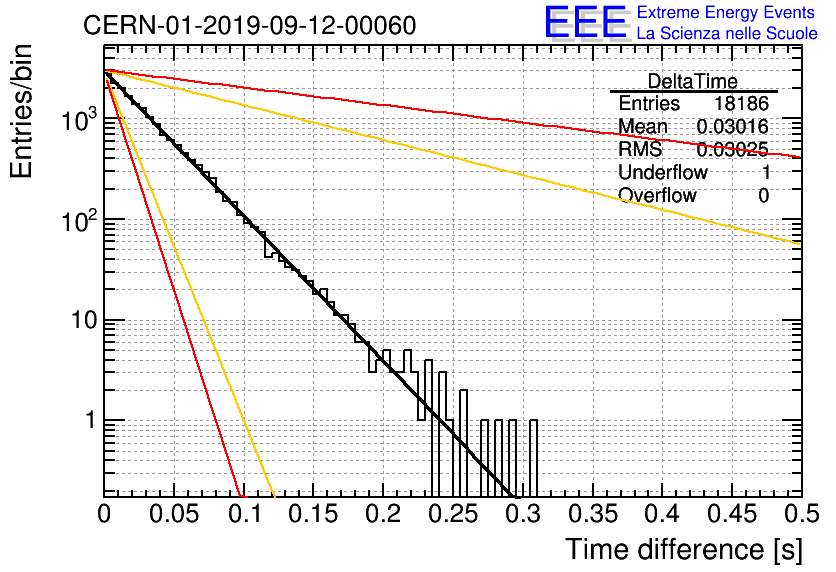 CERN-01-2019-09-12-00060

EEE Extreme Energy Events
La Scienza nelle Scuole

| DeltaTime | |
|---|---|
| Entries | 18186 |
| Mean | 0.03016 |
| RMS | 0.03025 |
| Underflow | 1 |
| Overflow | 0 |

Entries/bin

$10^3$

$10^2$

10

1

0 0.05 0.1 0.15 0.2 0.25 0.3 0.35 0.4 0.45 0.5

Time difference [s]